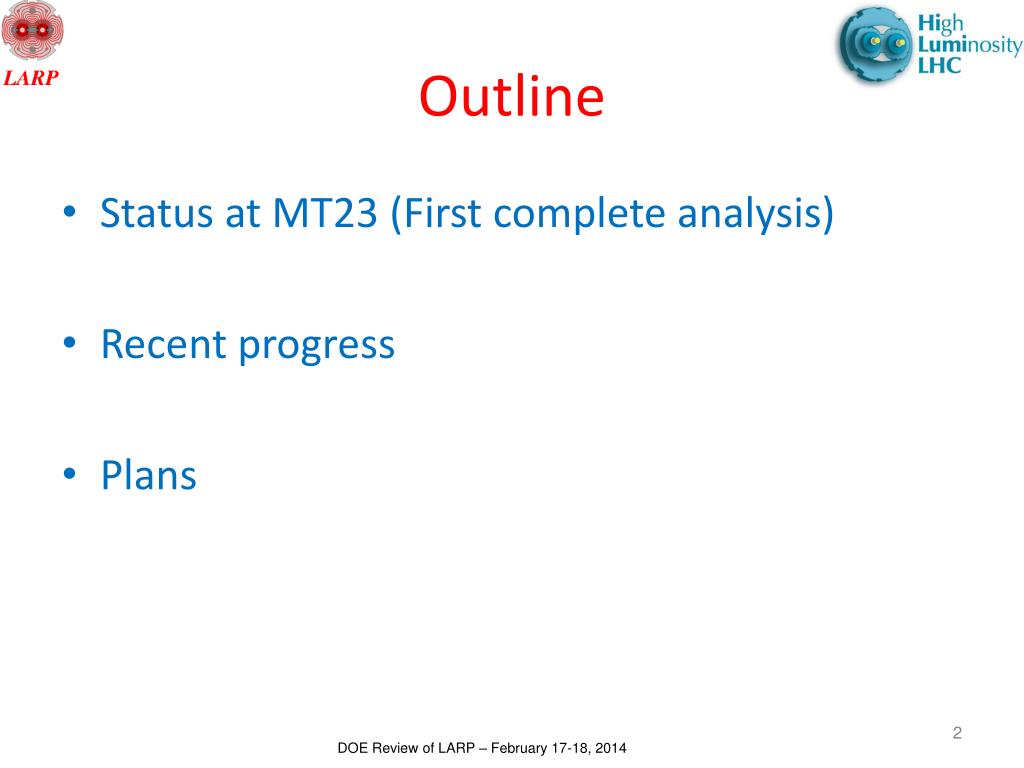 LARP

High Luminosity LHC

Outline

• Status at MT23 (First complete analysis)

• Recent progress

• Plans

2

DOE Review of LARP – February 17-18, 2014